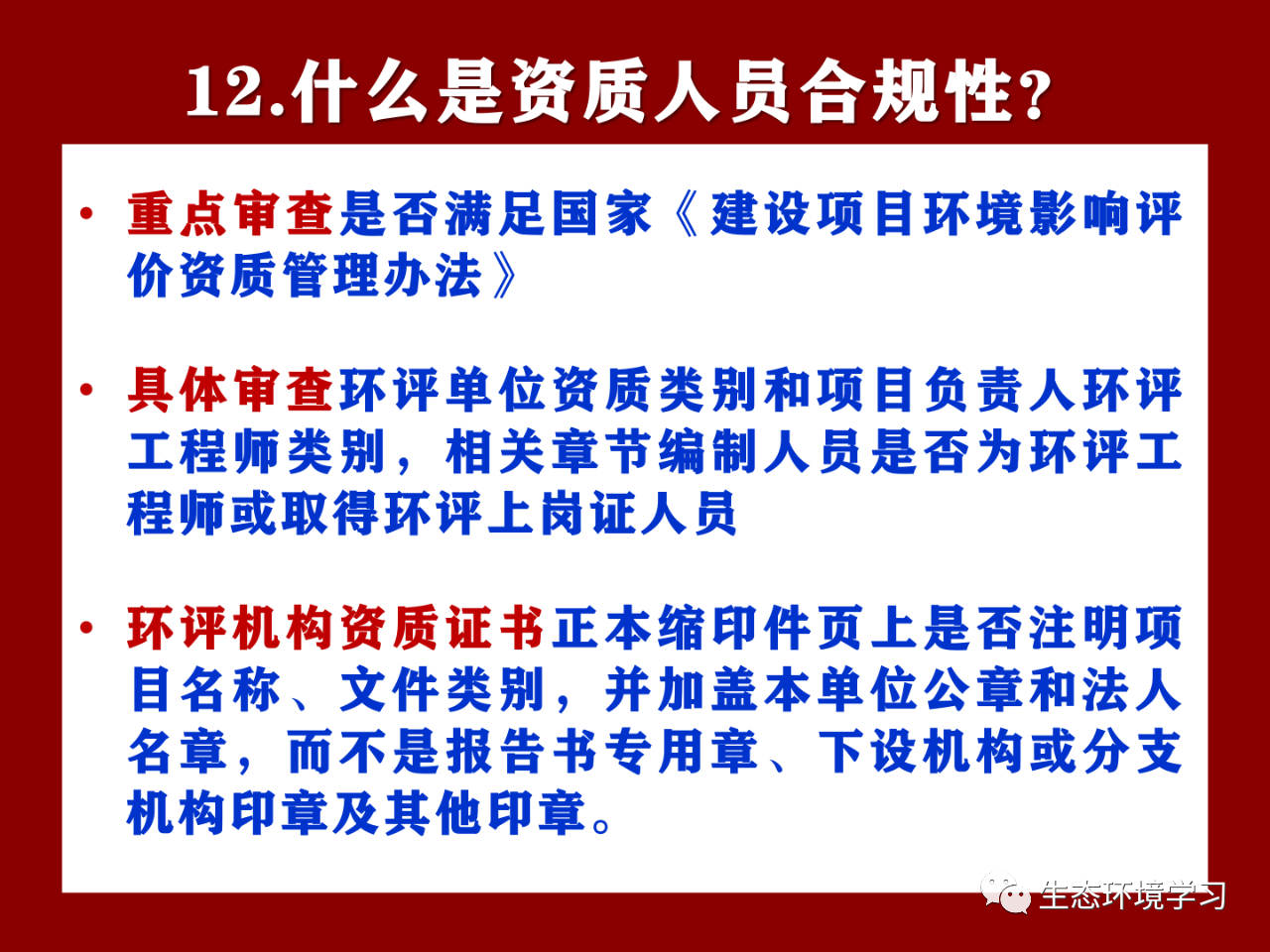 12.什么是资质人员合规性？

• 重点审查是否满足国家《建设项目环境影响评价资质管理办法》

• 具体审查环评单位资质类别和项目负责人环评工程师类别，相关章节编制人员是否为环评工程师或取得环评上岗证人员

• 环评机构资质证书正本缩印件页上是否注明项目名称、文件类别，并加盖本单位公章和法人名章，而不是报告书专用章、下设机构或分支机构印章及其他印章。

生态环境学习